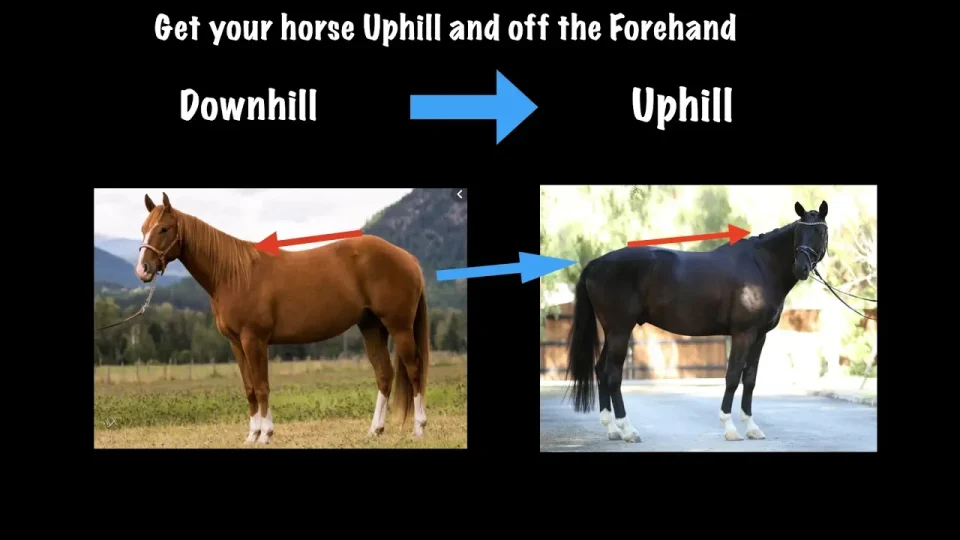 Get your horse Uphill and off the Forehand

Downhill

Uphill